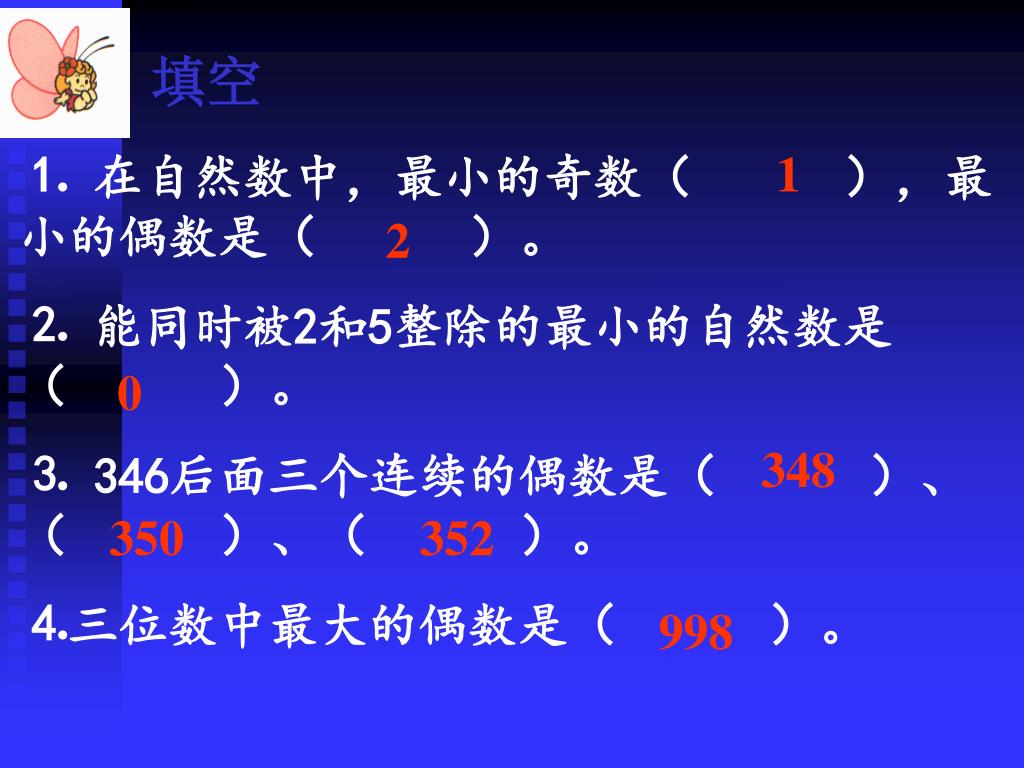 填空

1. 在自然数中，最小的奇数（ 1 ），最小的偶数是（ 2 ）。

2. 能同时被2和5整除的最小的自然数是（ 0 ）。

3. 346后面三个连续的偶数是（ 348 ）、（ 350 ）、（ 352 ）。

4.三位数中最大的偶数是（ 998 ）。